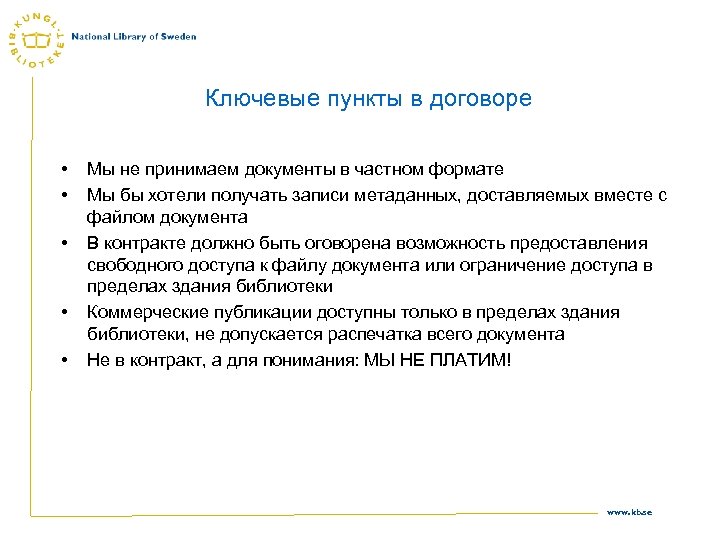 KUNGL. BIBLIOTEKET

National Library of Sweden

Ключевые пункты в договоре

• Мы не принимаем документы в частном формате
• Мы бы хотели получать записи метаданных, доставляемых вместе с файлом документа
• В контракте должно быть оговорена возможность предоставления свободного доступа к файлу документа или ограничение доступа в пределах здания библиотеки
• Коммерческие публикации доступны только в пределах здания библиотеки, не допускается распечатка всего документа
• Не в контракт, а для понимания: МЫ НЕ ПЛАТИМ!

www.kb.se